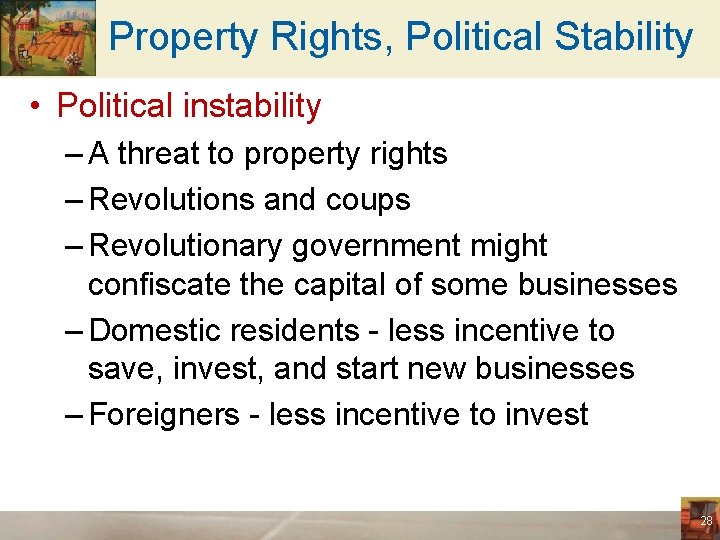 Property Rights, Political Stability

• Political instability

– A threat to property rights

– Revolutions and coups

– Revolutionary government might confiscate the capital of some businesses

– Domestic residents - less incentive to save, invest, and start new businesses

– Foreigners - less incentive to invest

28